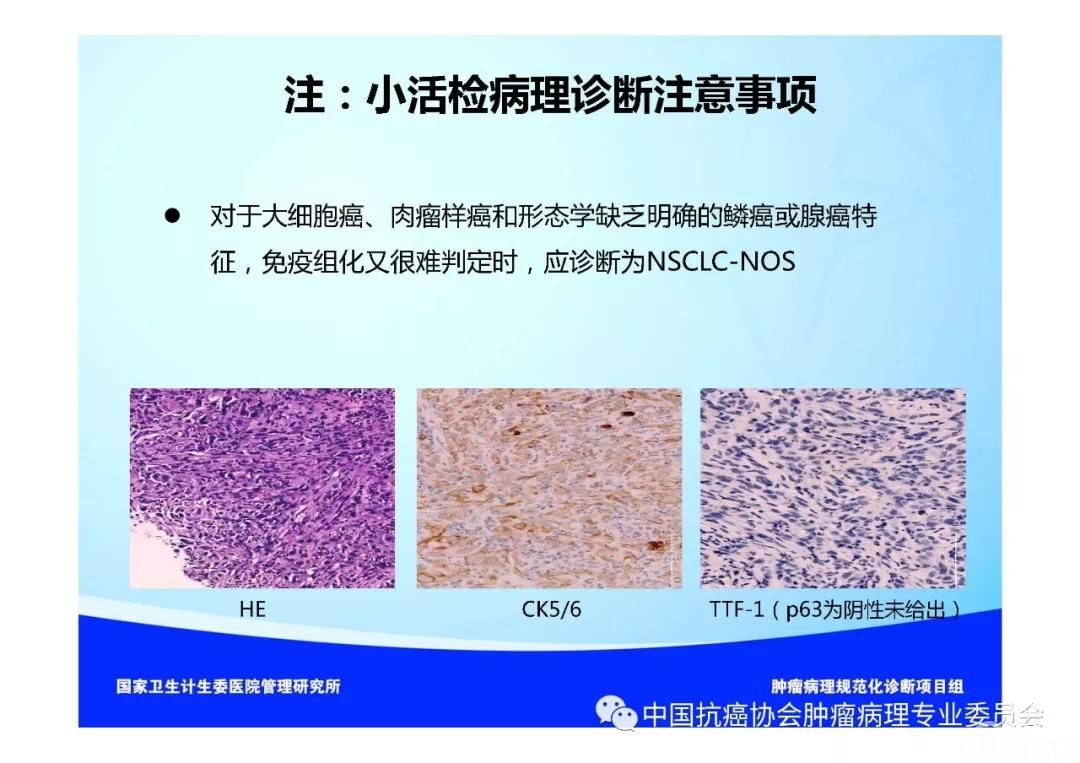 注：小活检病理诊断注意事项

● 对于大细胞癌、肉瘤样癌和形态学缺乏明确的鳞癌或腺癌特征，免疫组化又很难判定时，应诊断为NSCLC-NOS

HE

CK5/6

TTF-1（p63为阴性未给出）

国家卫生计生委医院管理研究所

肿瘤病理规范化诊断项目组

中国抗癌协会肿瘤病理专业委员会